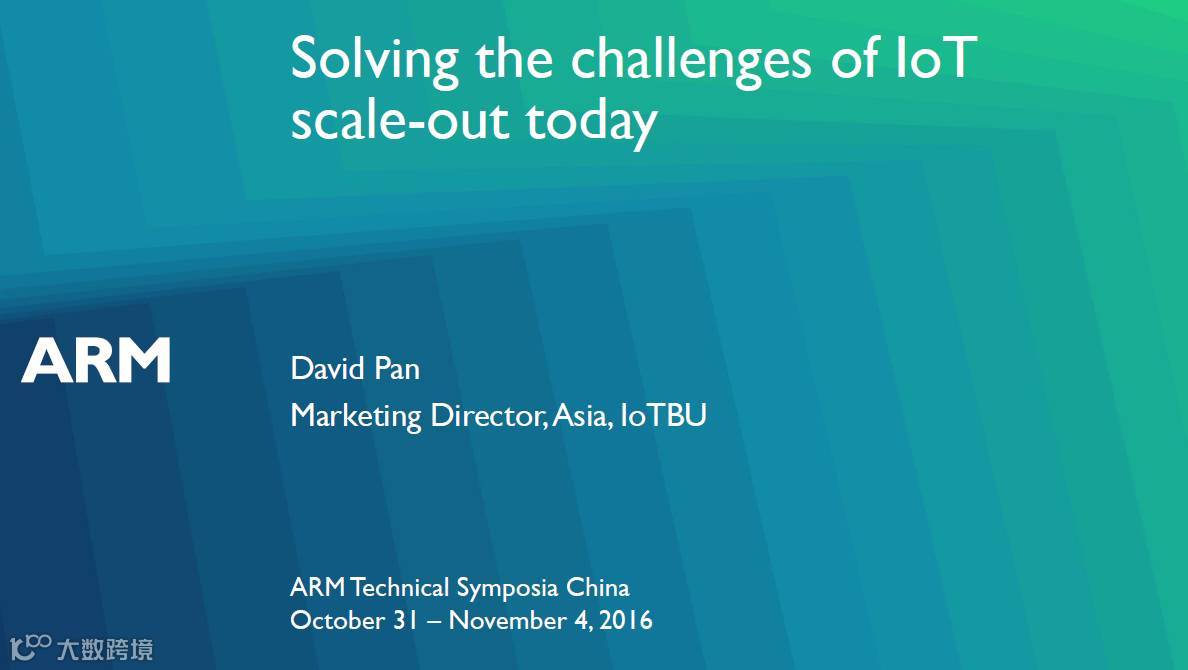 Solving the challenges of IoT scale-out today

ARM

David Pan

Marketing Director, Asia, IoTBU

ARM Technical Symposia China

October 31 – November 4, 2016

大数跨境